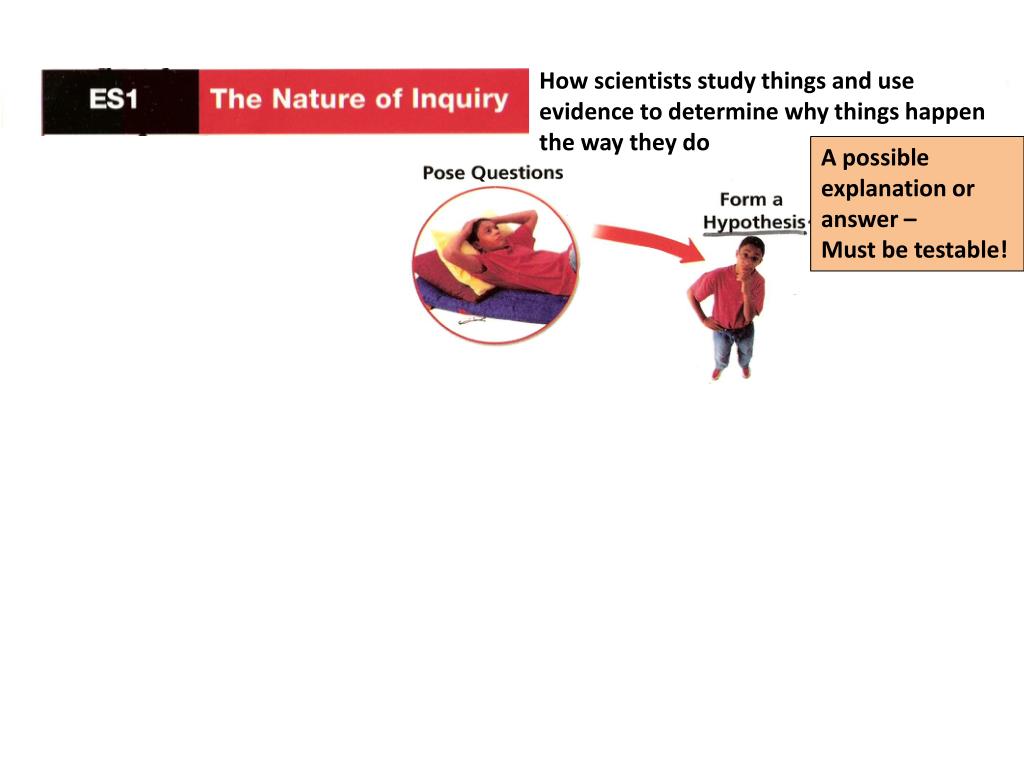 ES1 The Nature of Inquiry

How scientists study things and use evidence to determine why things happen the way they do

Pose Questions

Form a Hypothesis

A possible explanation or answer –
Must be testable!